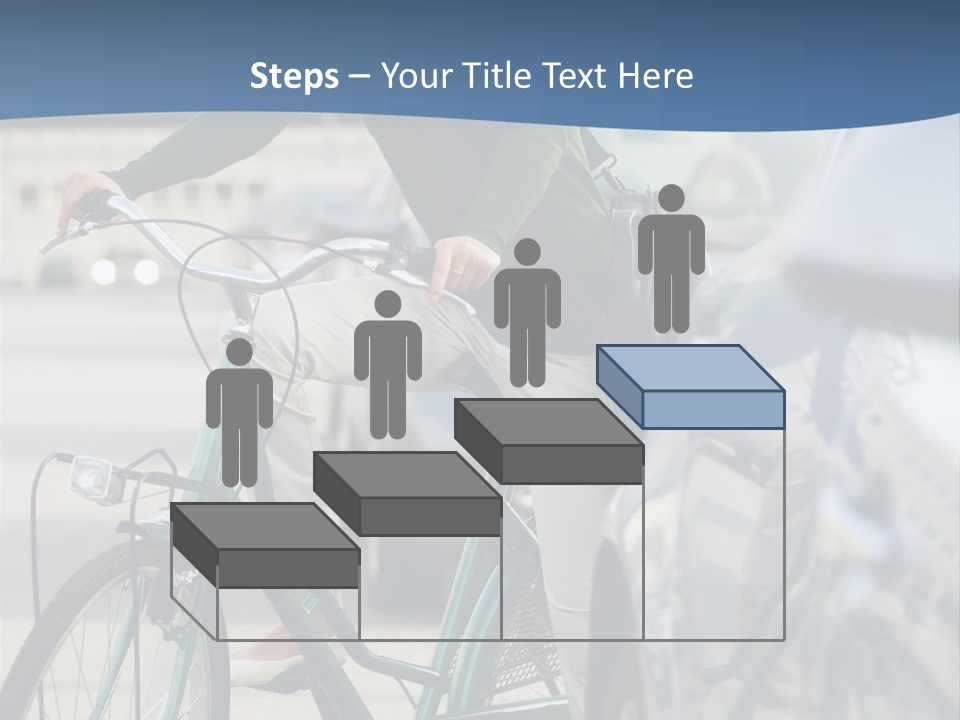 Steps – Your Title Text Here